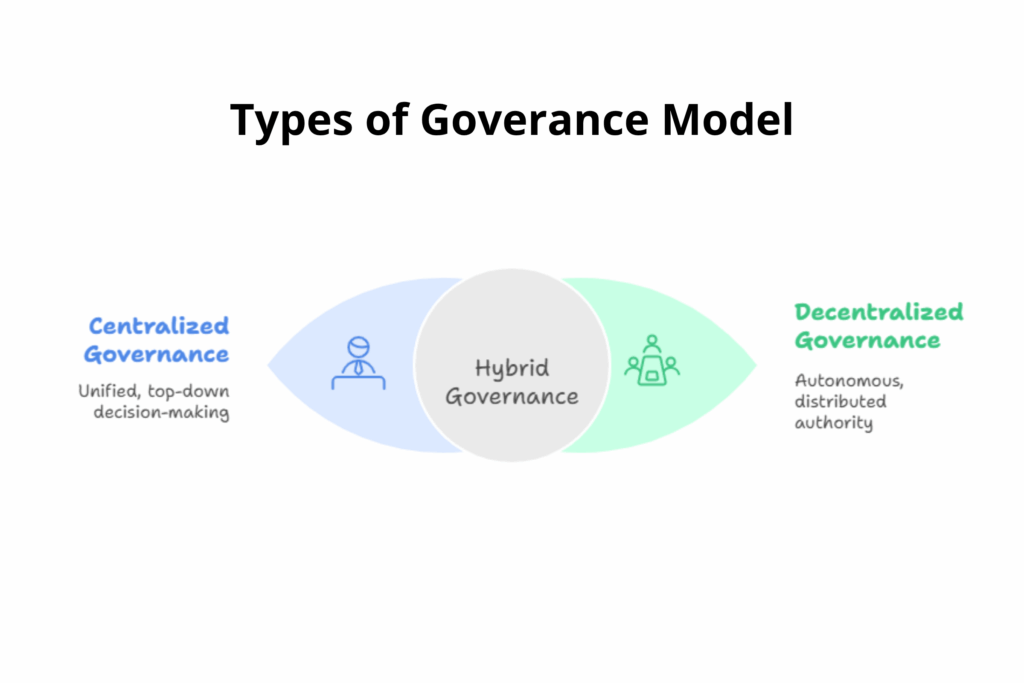 Types of Goverance Model

Centralized Governance

Unified, top-down decision-making

Hybrid Governance

Decentralized Governance

Autonomous, distributed authority